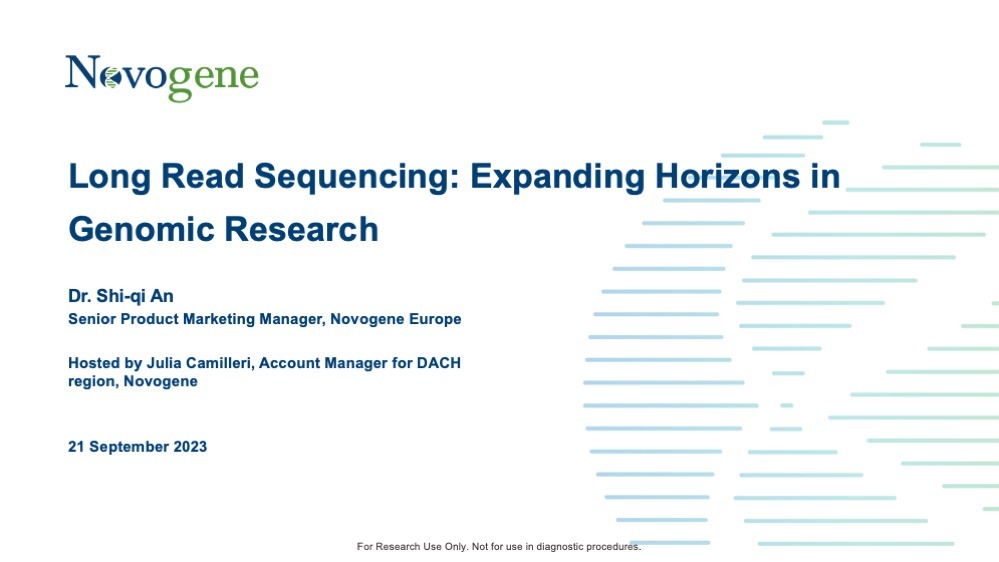 Novogene

Long Read Sequencing: Expanding Horizons in Genomic Research

Dr. Shi-qi An
Senior Product Marketing Manager, Novogene Europe

Hosted by Julia Camilleri, Account Manager for DACH region, Novogene

21 September 2023

For Research Use Only. Not for use in diagnostic procedures.